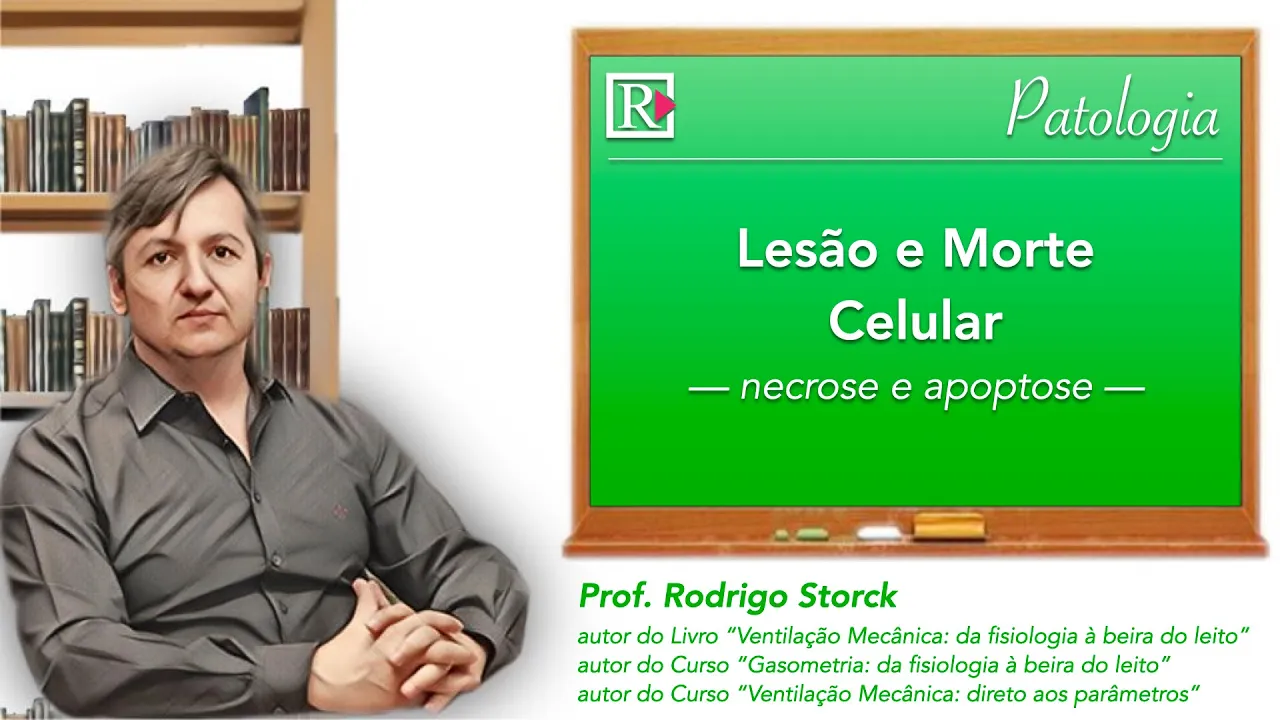 R

Patologia

Lesão e Morte Celular

— necrose e apoptose —

Prof. Rodrigo Storck

autor do Livro "Ventilação Mecânica: da fisiologia à beira do leito"
autor do Curso "Gasometria: da fisiologia à beira do leito"
autor do Curso "Ventilação Mecânica: direto aos parâmetros"